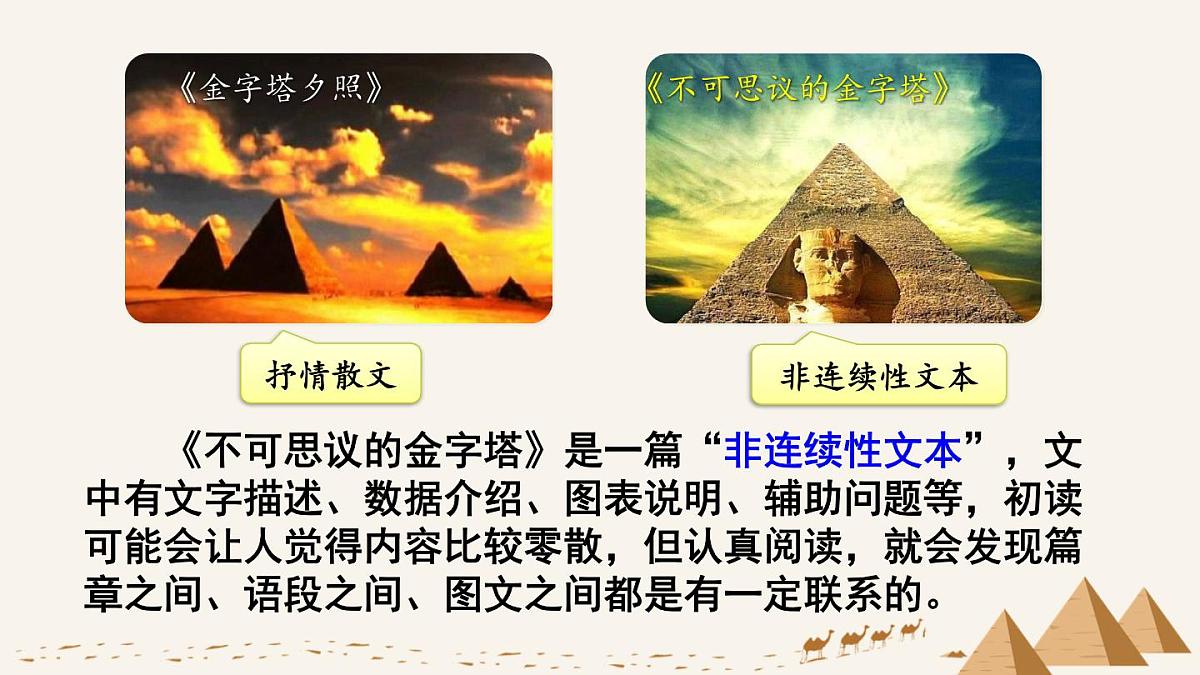 《金字塔夕照》

《不可思议的金字塔》

抒情散文

非连续性文本

《不可思议的金字塔》是一篇“非连续性文本”，文中有文字描述、数据介绍、图表说明、辅助问题等，初读可能会让人觉得内容比较零散，但认真阅读，就会发现篇章之间、语段之间、图文之间都是有一定联系的。